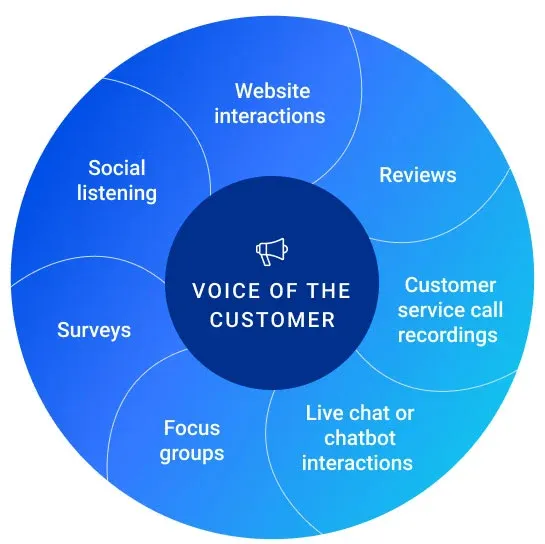 VOICE OF THE CUSTOMER

Website interactions

Reviews

Customer service call recordings

Live chat or chatbot interactions

Focus groups

Surveys

Social listening